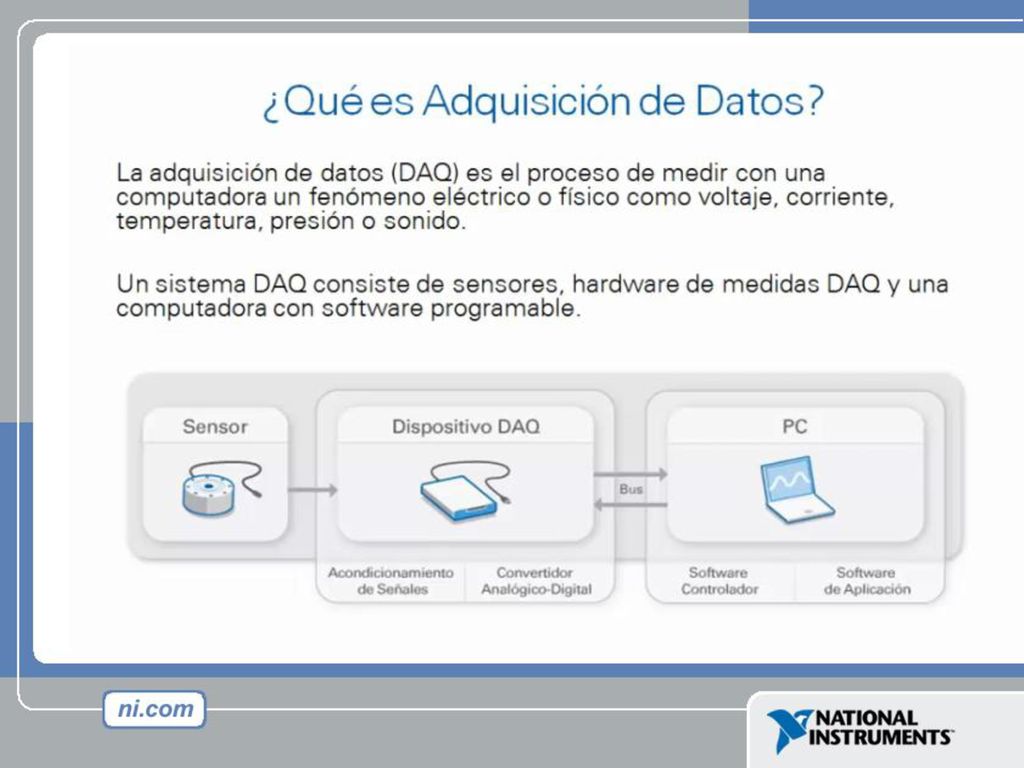 ¿Qué es Adquisición de Datos?

La adquisición de datos (DAQ) es el proceso de medir con una computadora un fenómeno eléctrico o físico como voltaje, corriente, temperatura, presión o sonido.

Un sistema DAQ consiste de sensores, hardware de medidas DAQ y una computadora con software programable.

Sensor

Dispositivo DAQ

Bus

PC

Acondicionamiento de Señales

Convertidor Analógico-Digital

Software Controlador

Software de Aplicación

ni.com

NATIONAL INSTRUMENTS